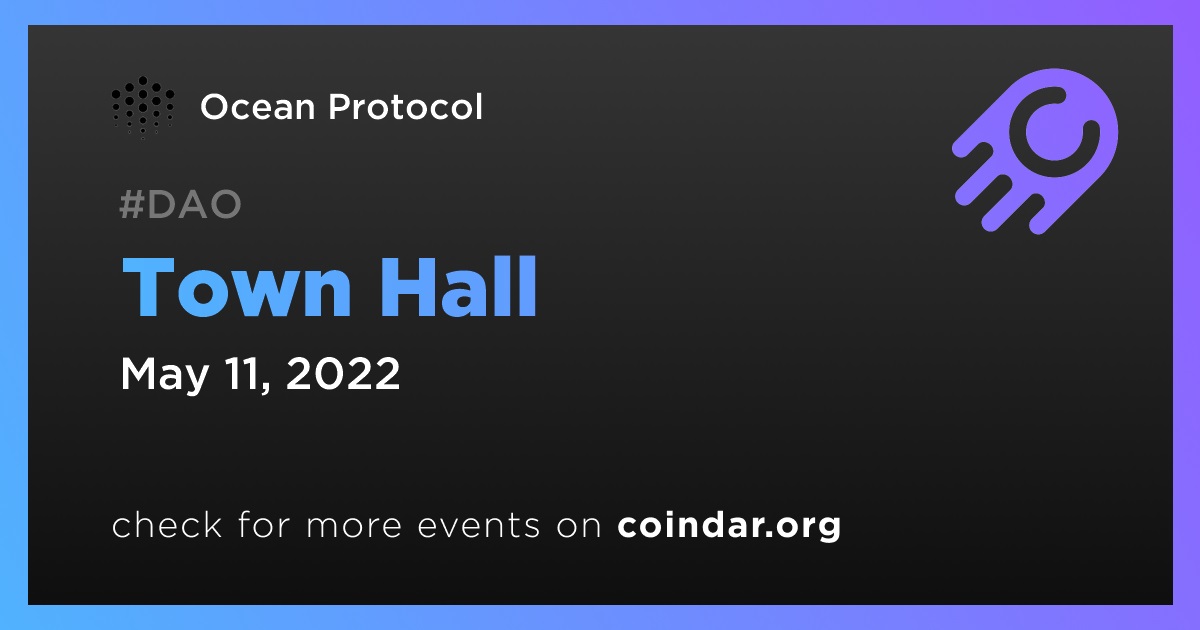 Ocean Protocol

#DAO

Town Hall

May 11, 2022

check for more events on coindar.org